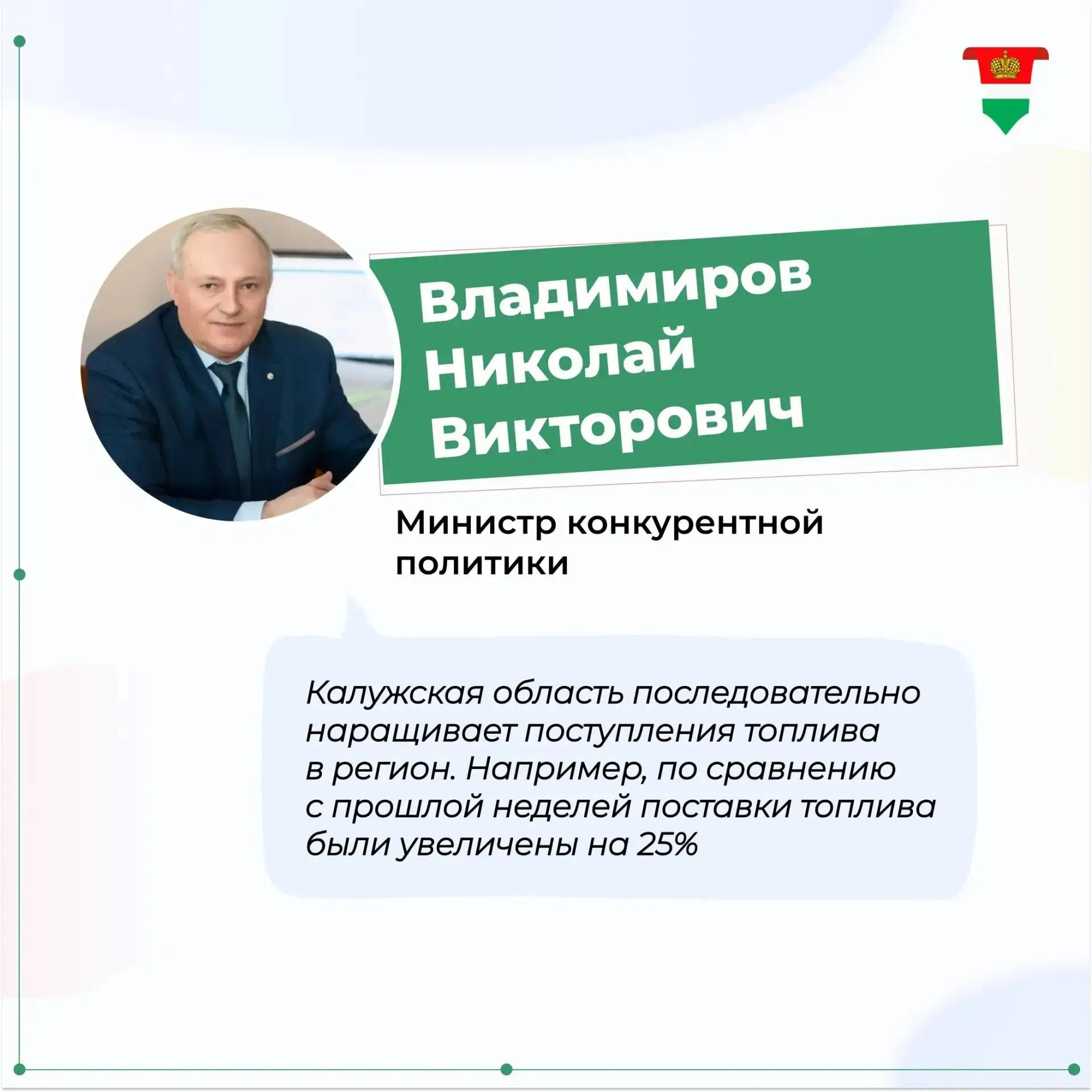 Владимиров Николай Викторович

Министр конкурентной политики

Калужская область последовательно наращивает поступления топлива в регион. Например, по сравнению с прошлой неделей поставки топлива были увеличены на 25%